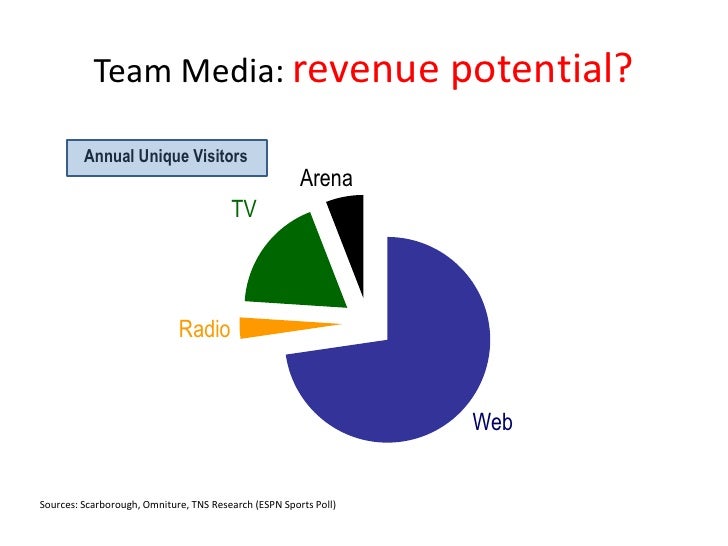 Team Media: revenue potential?

Annual Unique Visitors

Arena

TV

Radio

Web

Sources: Scarborough, Omniture, TNS Research (ESPN Sports Poll)